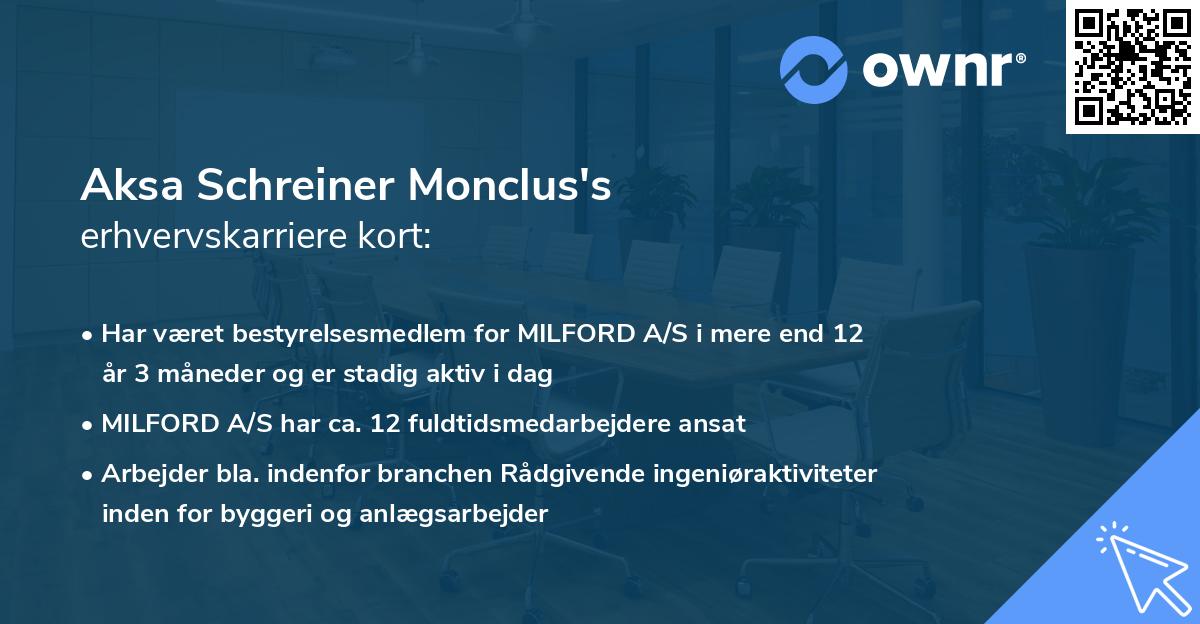 ownr®

Aksa Schreiner Monclus's
erhvervskarriere kort:

• Har været bestyrelsesmedlem for MILFORD A/S i mere end 12 år 3 måneder og er stadig aktiv i dag

• MILFORD A/S har ca. 12 fuldtidsmedarbejdere ansat

• Arbejder bla. indenfor branchen Rådgivende ingeniøraktiviteter inden for byggeri og anlægsarbejder